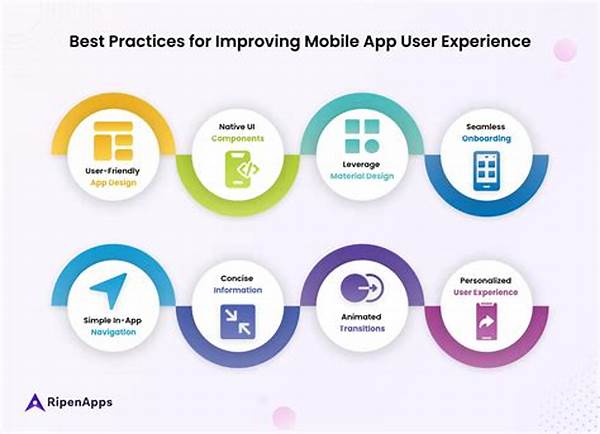 Best Practices for Improving Mobile App User Experience

User-Friendly App Design

Native UI Components

Leverage Material Design

Seamless Onboarding

Simple In-App Navigation

Concise Information

Animated Transitions

Personalized User Experience

RipenApps